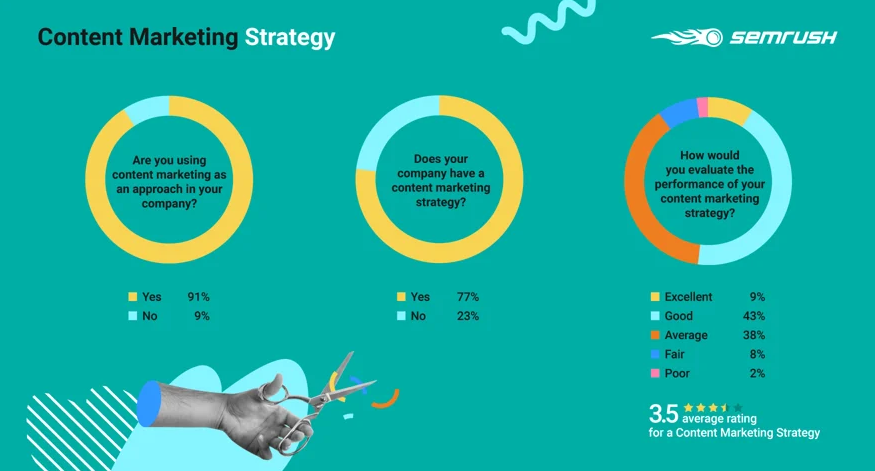 Content Marketing Strategy

SEMRUSH

Are you using content marketing as an approach in your company?

Yes 91%
No 9%

Does your company have a content marketing strategy?

Yes 77%
No 23%

How would you evaluate the performance of your content marketing strategy?

Excellent 9%
Good 43%
Average 38%
Fair 8%
Poor 2%

3.5 average rating for a Content Marketing Strategy